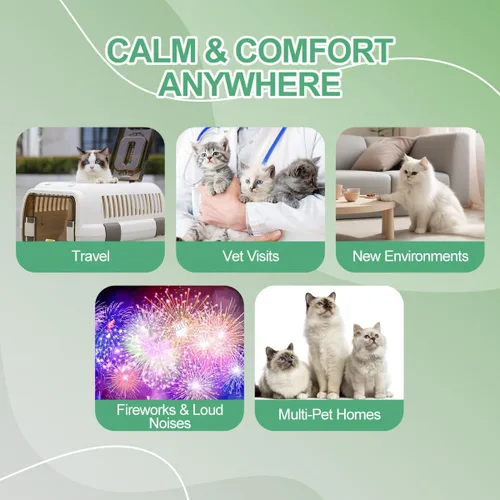 CALM & COMFORT ANYWHERE

Travel

Vet Visits

New Environments

Fireworks & Loud Noises

Multi-Pet Homes